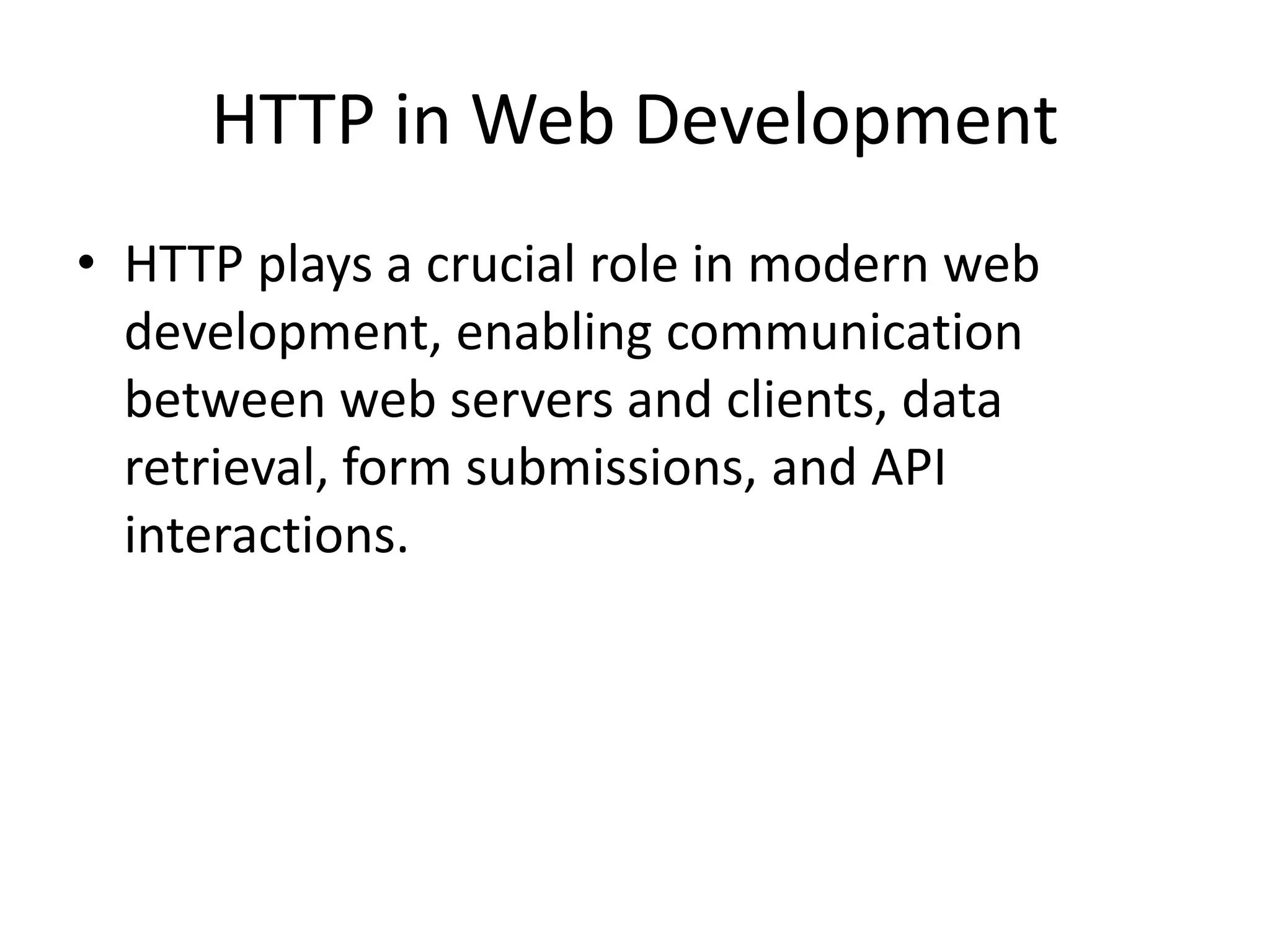 HTTP in Web Development

• HTTP plays a crucial role in modern web development, enabling communication between web servers and clients, data retrieval, form submissions, and API interactions.